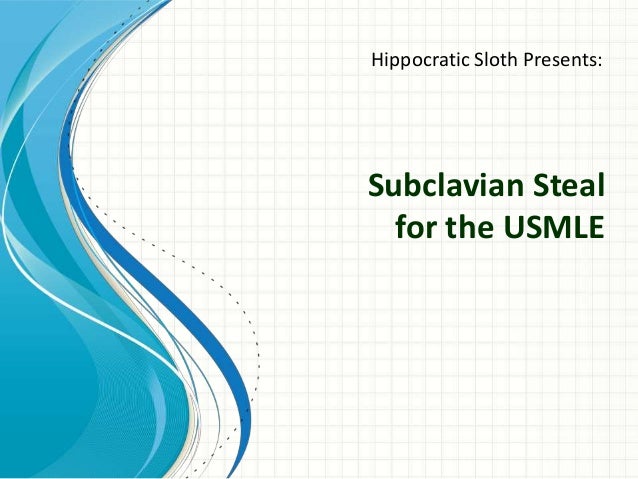 Hippocratic Sloth Presents:

Subclavian Steal
for the USMLE